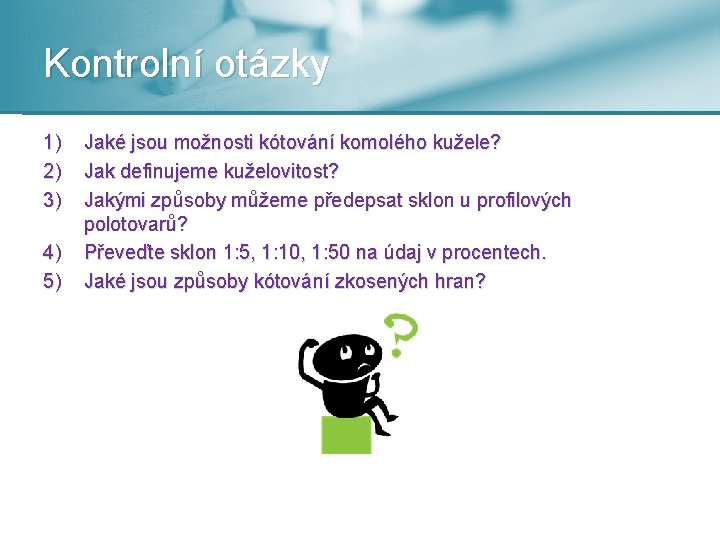 Kontrolní otázky

1) Jaké jsou možnosti kótování komolého kužele?
2) Jak definujeme kuželovitost?
3) Jakými způsoby můžeme předepsat sklon u profilových polotovarů?
4) Převeďte sklon 1:5, 1:10, 1:50 na údaj v procentech.
5) Jaké jsou způsoby kótování zkosených hran?

?